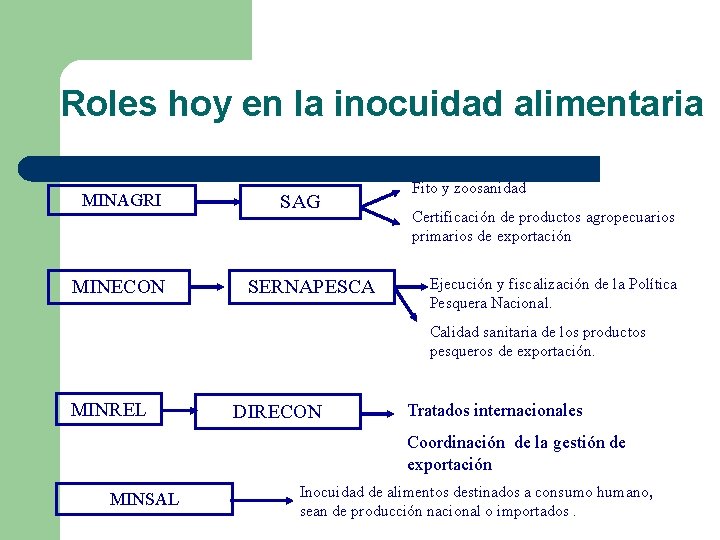 Roles hoy en la inocuidad alimentaria

MINAGRI

SAG

Fito y zoosanidad

Certificación de productos agropecuarios primarios de exportación

MINECON

SERNAPESCA

Ejecución y fiscalización de la Política Pesquera Nacional.

Calidad sanitaria de los productos pesqueros de exportación.

MINREL

DIRECON

Tratados internacionales

Coordinación de la gestión de exportación

MINSAL

Inocuidad de alimentos destinados a consumo humano, sean de producción nacional o importados .